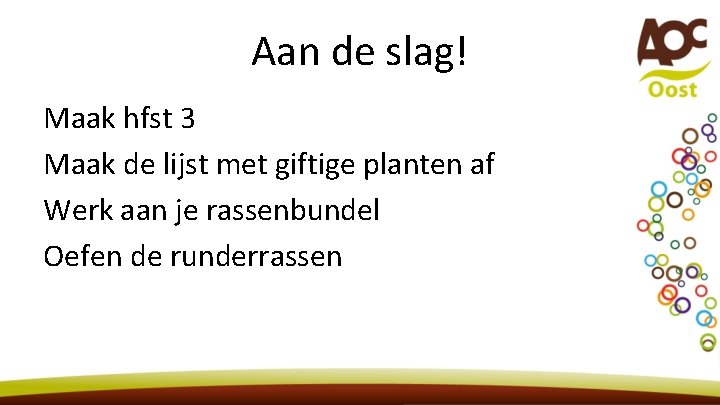 Aan de slag!

AOC Oost

Maak hfst 3

Maak de lijst met giftige planten af

Werk aan je rassenbundel

Oefen de runderrassen